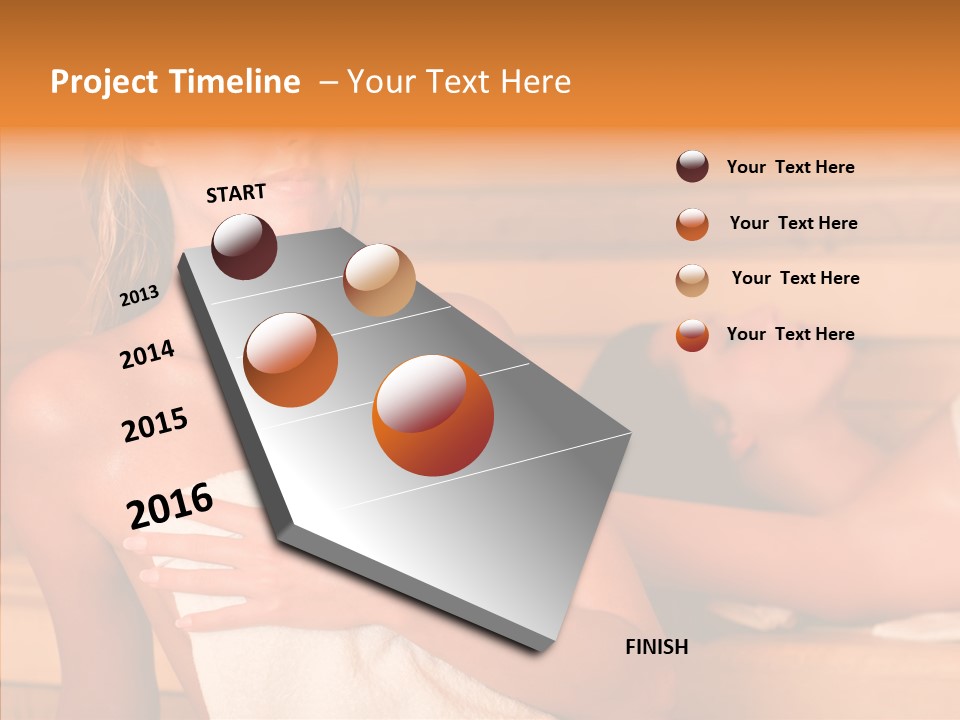 Project Timeline – Your Text Here

START

2013

2014

2015

2016

FINISH

Your Text Here

Your Text Here

Your Text Here

Your Text Here